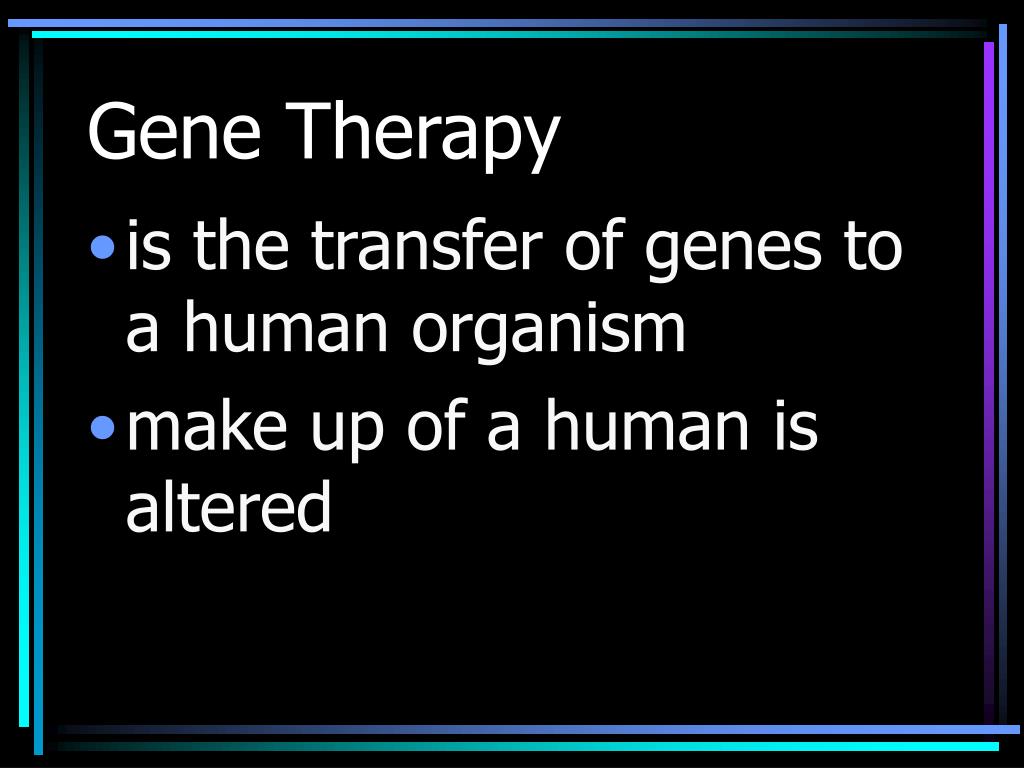 Gene Therapy

• is the transfer of genes to a human organism
• make up of a human is altered